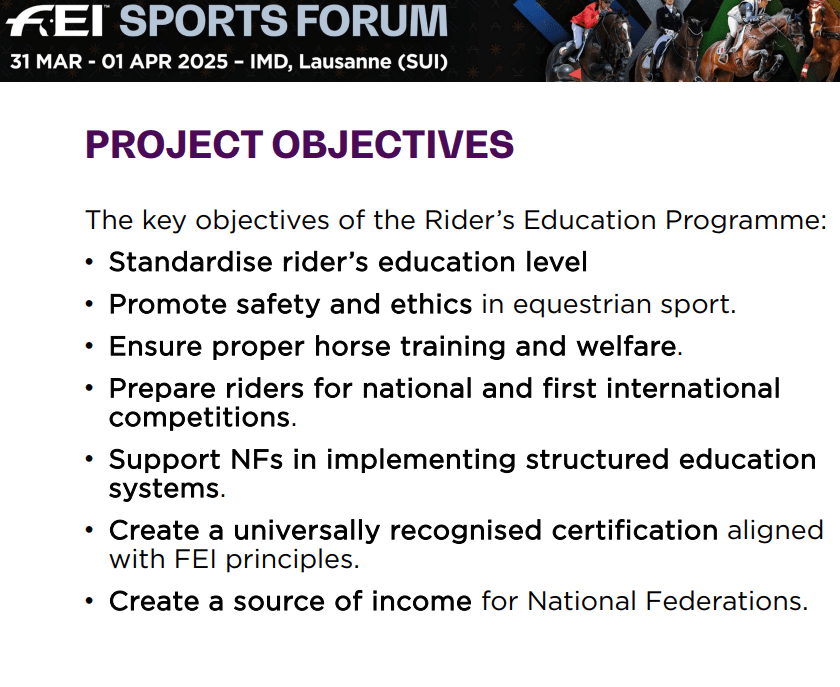 FEI SPORTS FORUM
31 MAR - 01 APR 2025 – IMD, Lausanne (SUI)

PROJECT OBJECTIVES

The key objectives of the Rider's Education Programme:

• Standardise rider's education level
• Promote safety and ethics in equestrian sport.
• Ensure proper horse training and welfare.
• Prepare riders for national and first international competitions.
• Support NFs in implementing structured education systems.
• Create a universally recognised certification aligned with FEI principles.
• Create a source of income for National Federations.